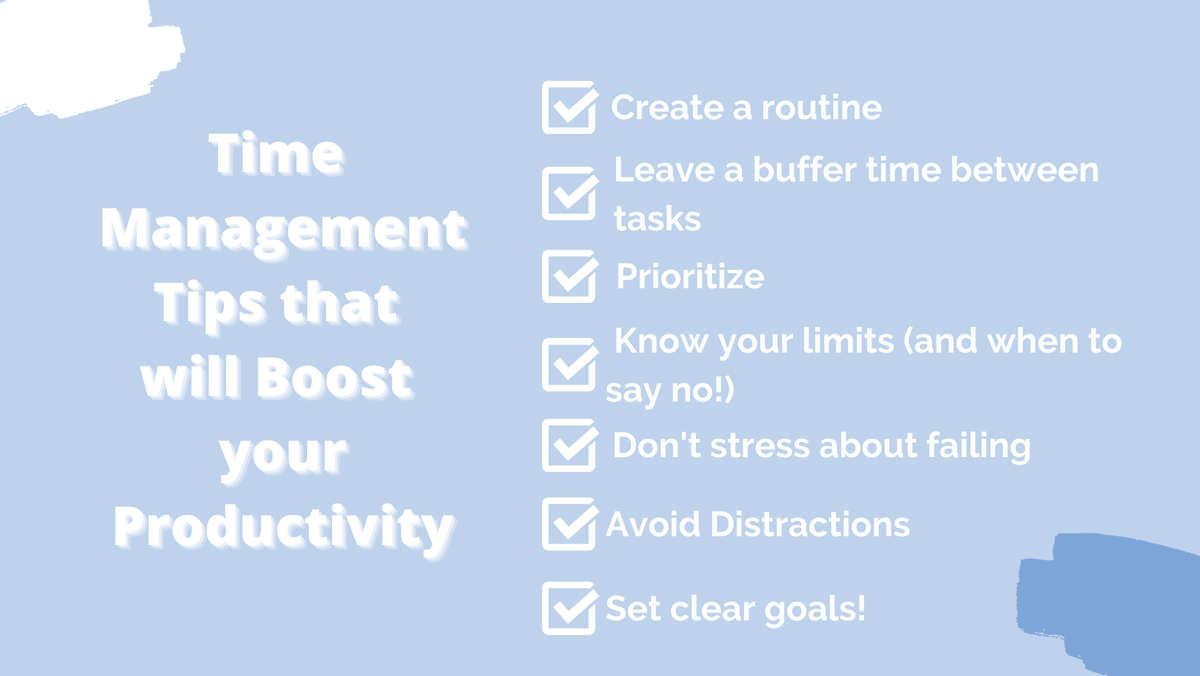 Time Management Tips that will Boost your Productivity

Create a routine

Leave a buffer time between tasks

Prioritize

Know your limits (and when to say no!)

Don't stress about failing

Avoid Distractions

Set clear goals!